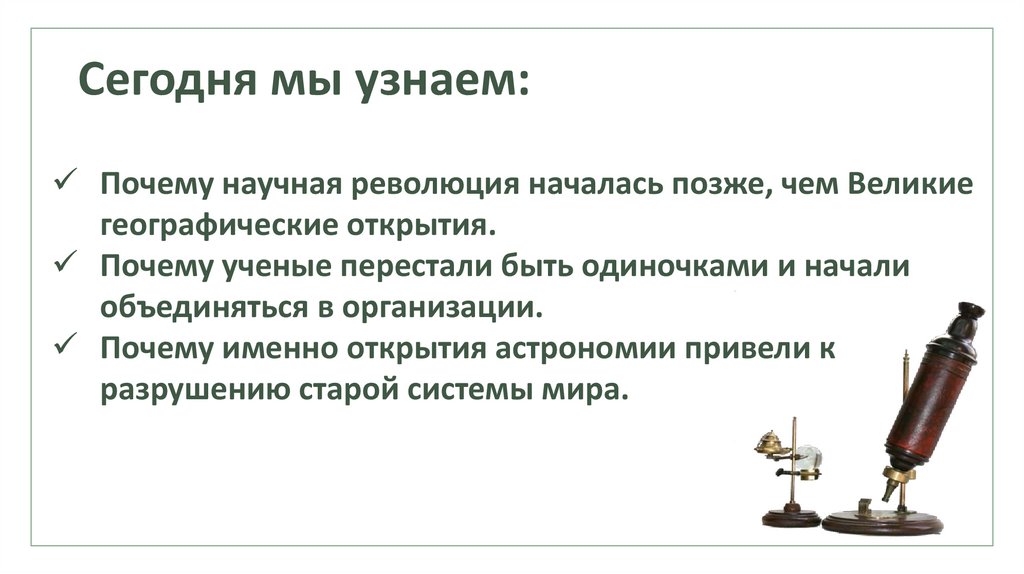 Сегодня мы узнаем:

✓ Почему научная революция началась позже, чем Великие географические открытия.
✓ Почему ученые перестали быть одиночками и начали объединяться в организации.
✓ Почему именно открытия астрономии привели к разрушению старой системы мира.